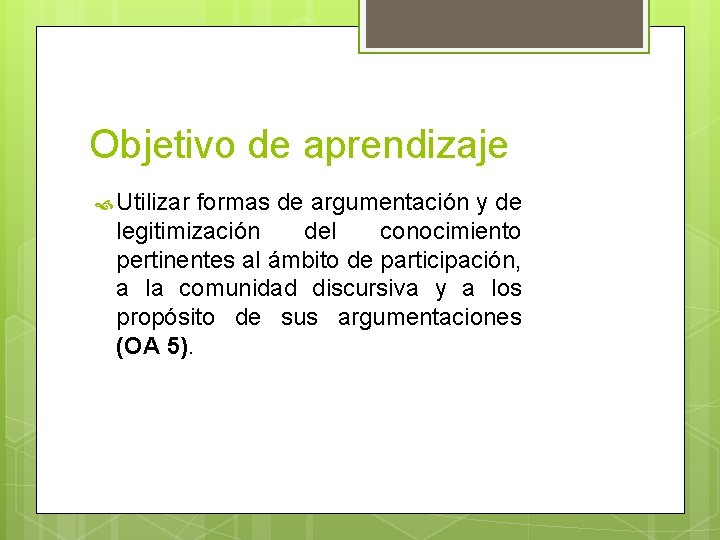 Objetivo de aprendizaje

Utilizar formas de argumentación y de legitimización del conocimiento pertinentes al ámbito de participación, a la comunidad discursiva y a los propósito de sus argumentaciones (OA 5).